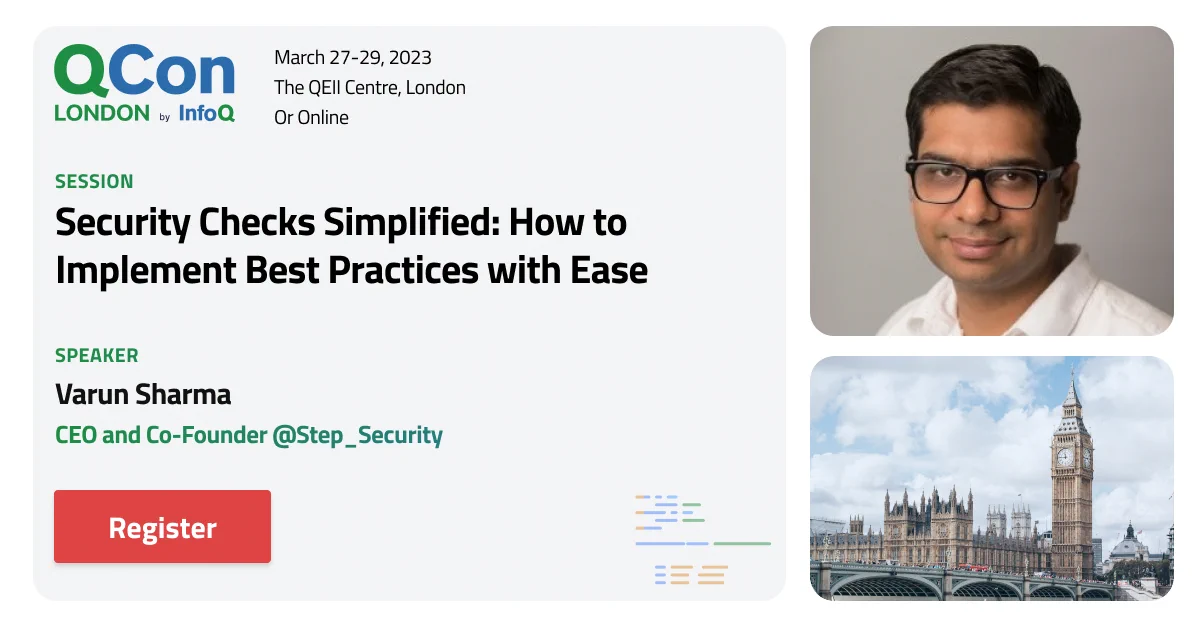 QCon LONDON by InfoQ

March 27-29, 2023
The QEII Centre, London
Or Online

SESSION
Security Checks Simplified: How to Implement Best Practices with Ease

SPEAKER
Varun Sharma
CEO and Co-Founder @Step_Security

Register